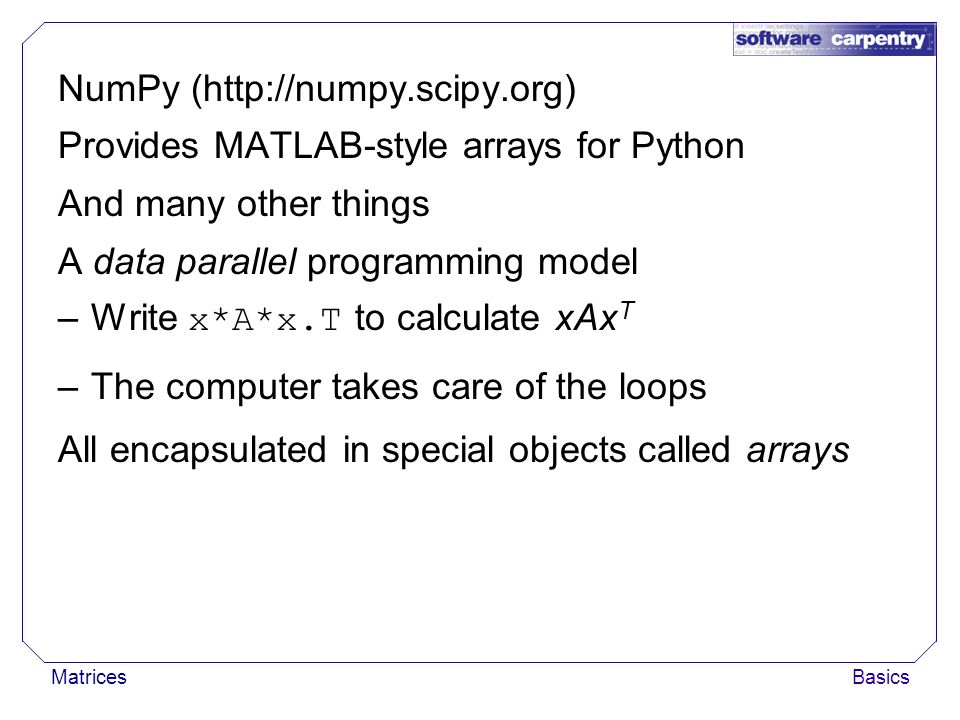 software carpentry

NumPy (http://numpy.scipy.org)

Provides MATLAB-style arrays for Python

And many other things

A data parallel programming model

– Write x*A*x.T to calculate $xAx^T$

– The computer takes care of the loops

All encapsulated in special objects called arrays

Matrices

Basics